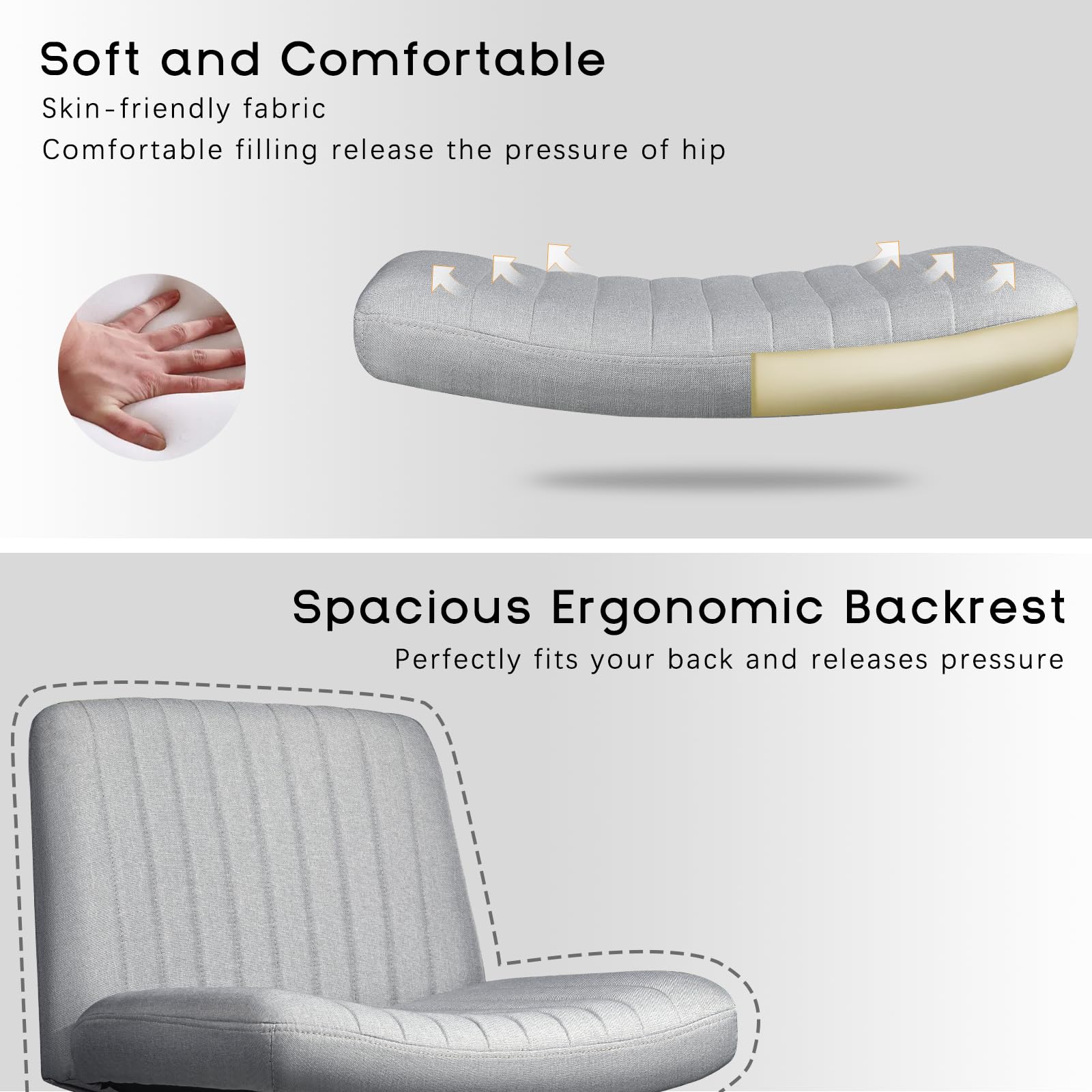 Soft and Comfortable
Skin-friendly fabric
Comfortable filling release the pressure of hip

Spacious Ergonomic Backrest
Perfectly fits your back and releases pressure